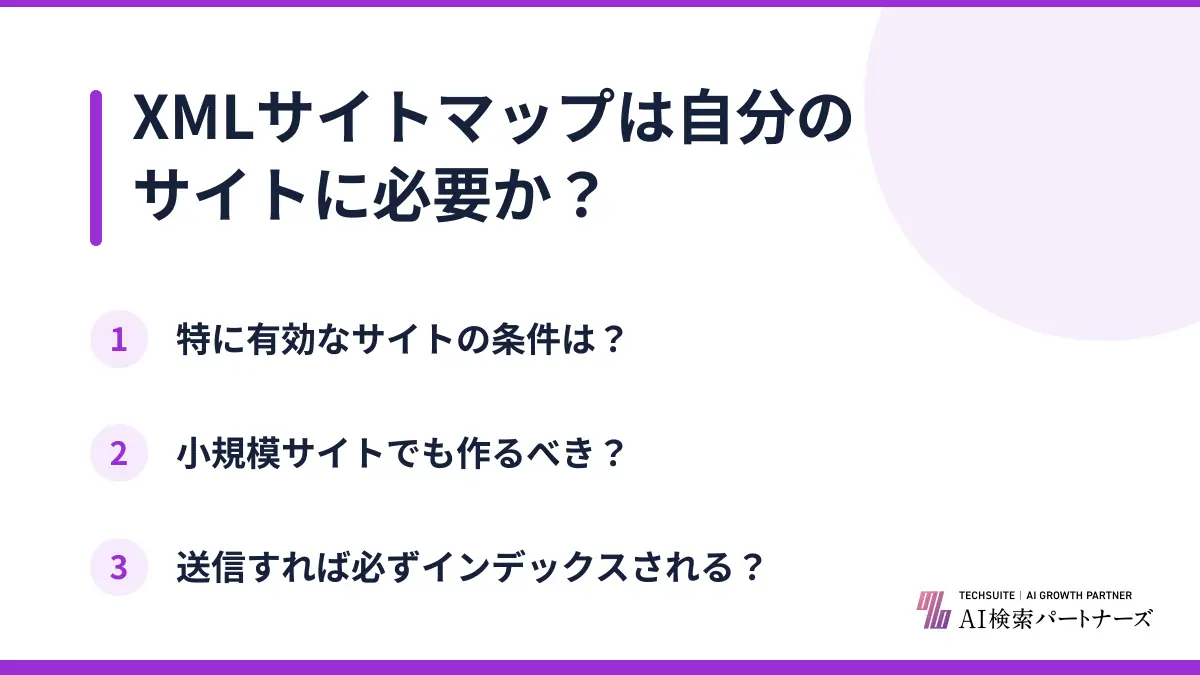 XMLサイトマップは自分のサイトに必要か？

1 特に有効なサイトの条件は？

2 小規模サイトでも作るべき？

3 送信すれば必ずインデックスされる？

TECHSUITE | AI GROWTH PARTNER
AI検索パートナーズ